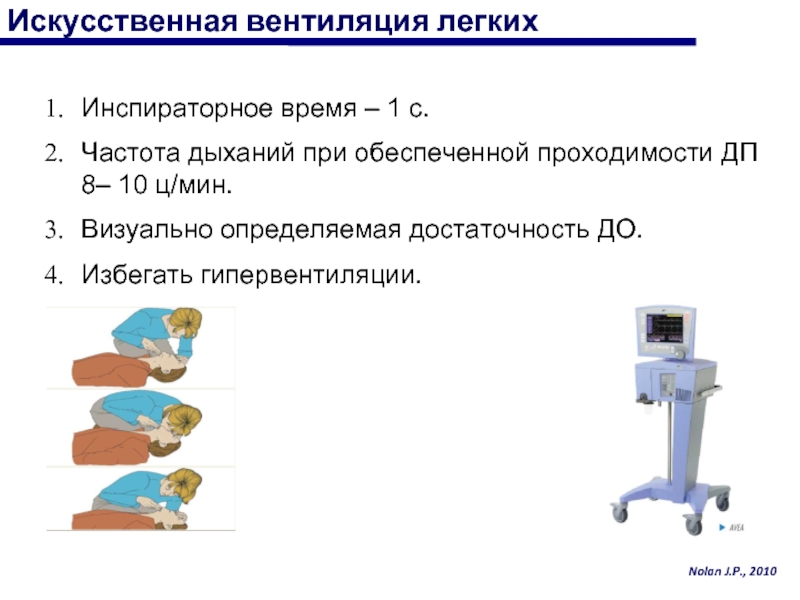 Искусственная вентиляция легких

1. Инспираторное время – 1 с.
2. Частота дыханий при обеспеченной проходимости ДП 8– 10 ц/мин.
3. Визуально определяемая достаточность ДО.
4. Избегать гипервентиляции.

AVEA

Nolan J.P., 2010